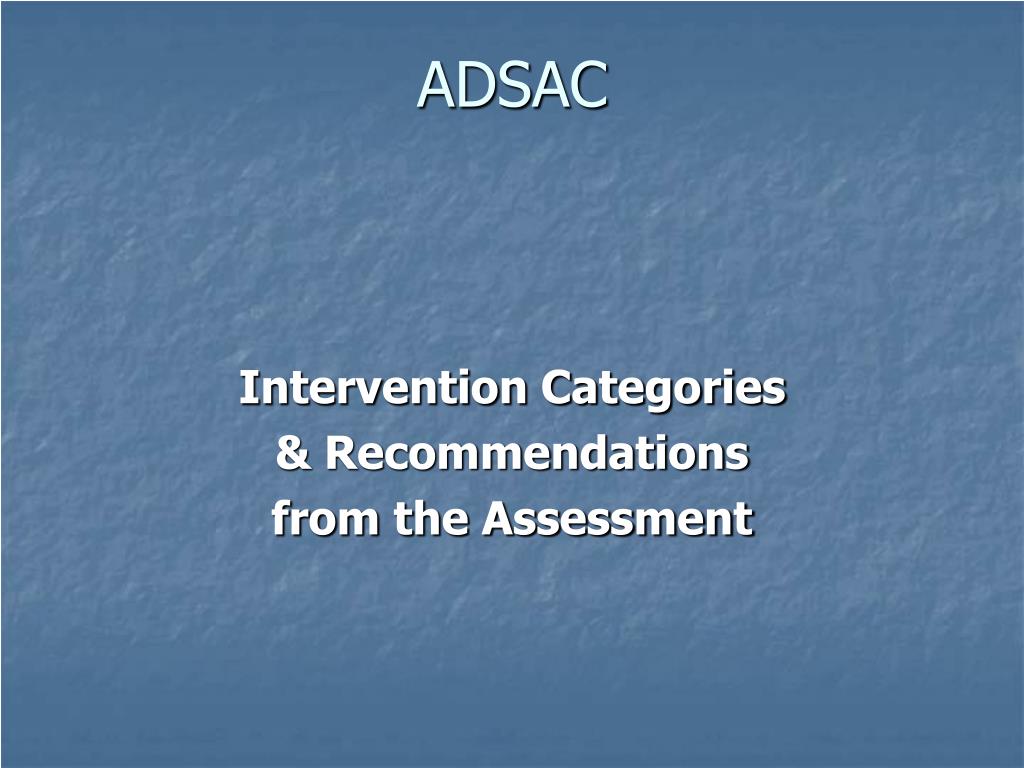 ADSAC

Intervention Categories
& Recommendations
from the Assessment